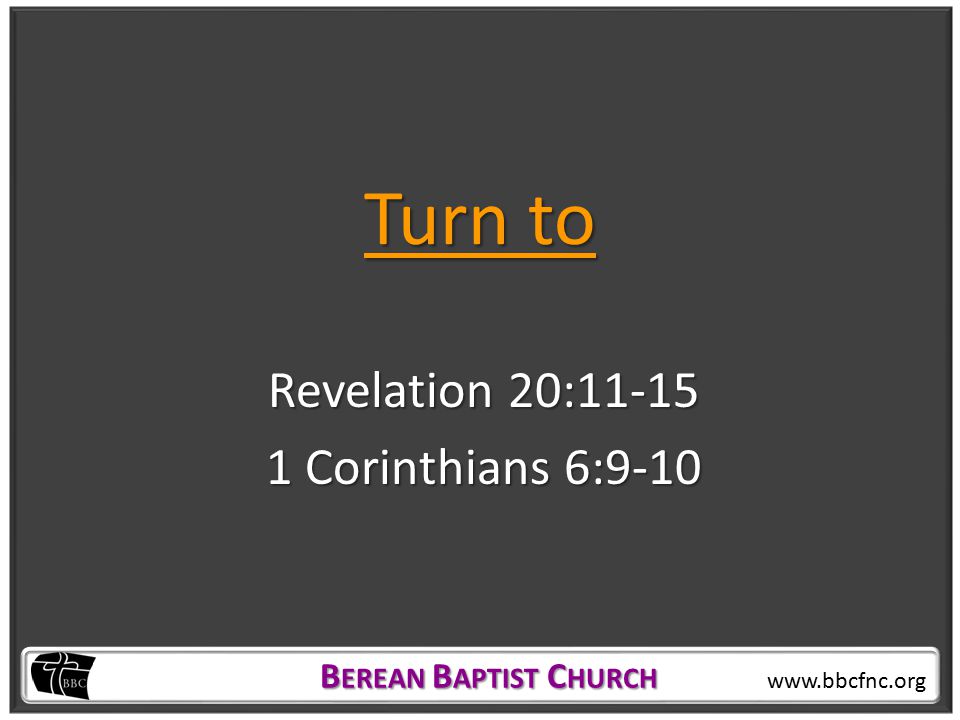 Turn to

Revelation 20:11-15

1 Corinthians 6:9-10

BBC

BEREAN BAPTIST CHURCH

www.bbcfnc.org